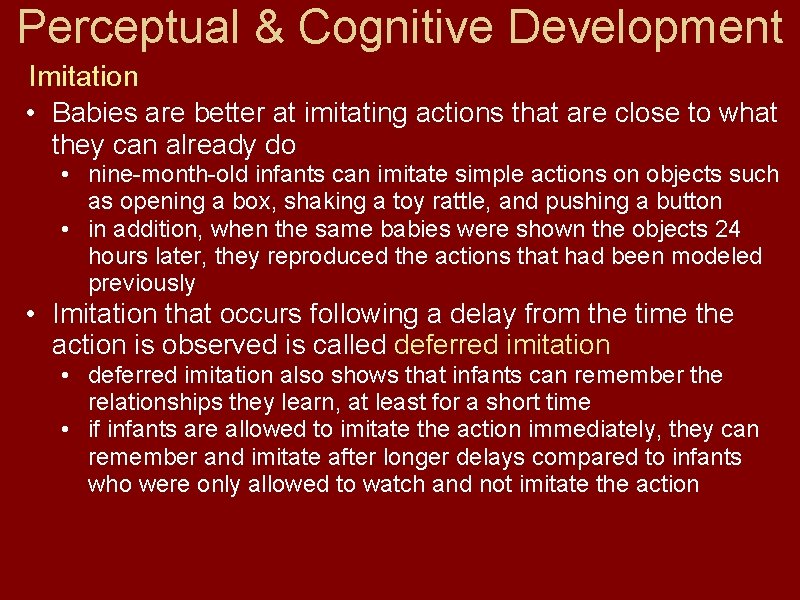 Perceptual & Cognitive Development

Imitation

• Babies are better at imitating actions that are close to what they can already do
  • nine-month-old infants can imitate simple actions on objects such as opening a box, shaking a toy rattle, and pushing a button
  • in addition, when the same babies were shown the objects 24 hours later, they reproduced the actions that had been modeled previously
• Imitation that occurs following a delay from the time the action is observed is called deferred imitation
  • deferred imitation also shows that infants can remember the relationships they learn, at least for a short time
  • if infants are allowed to imitate the action immediately, they can remember and imitate after longer delays compared to infants who were only allowed to watch and not imitate the action